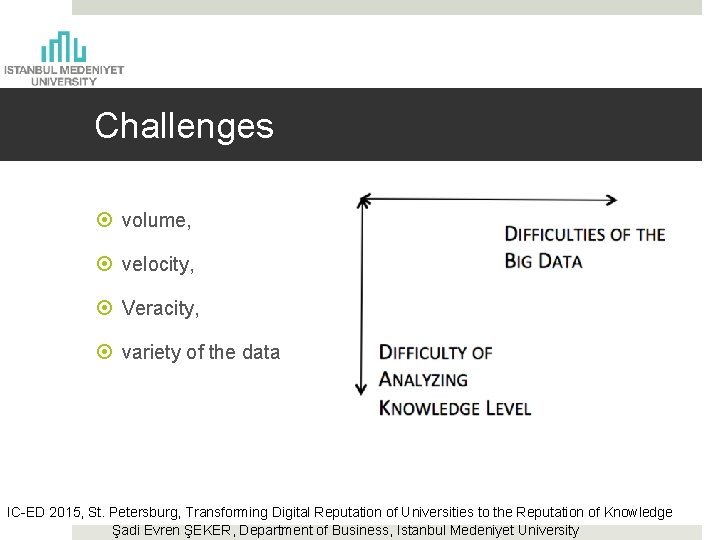 ISTANBUL MEDENIYET UNIVERSITY

Challenges

volume,

velocity,

Veracity,

variety of the data

DIFFICULTIES OF THE BIG DATA

DIFFICULTY OF ANALYZING KNOWLEDGE LEVEL

IC-ED 2015, St. Petersburg, Transforming Digital Reputation of Universities to the Reputation of Knowledge
Şadi Evren ŞEKER, Department of Business, Istanbul Medeniyet University